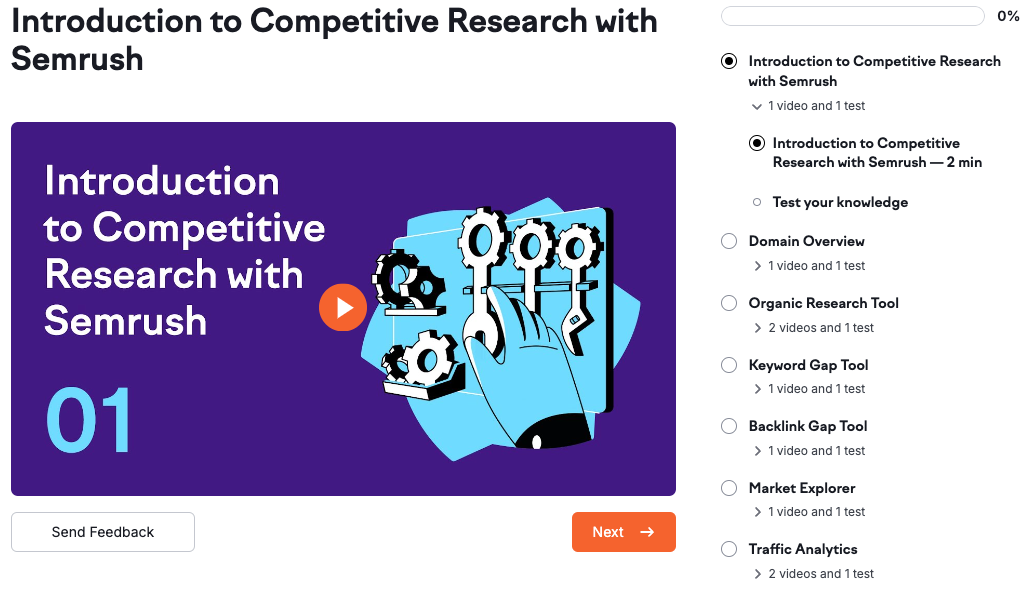 Introduction to Competitive Research with Semrush

Introduction to Competitive Research with Semrush

01

Send Feedback

Next →

0%

Introduction to Competitive Research with Semrush

1 video and 1 test

Introduction to Competitive Research with Semrush — 2 min

Test your knowledge

Domain Overview

1 video and 1 test

Organic Research Tool

2 videos and 1 test

Keyword Gap Tool

1 video and 1 test

Backlink Gap Tool

1 video and 1 test

Market Explorer

1 video and 1 test

Traffic Analytics

2 videos and 1 test